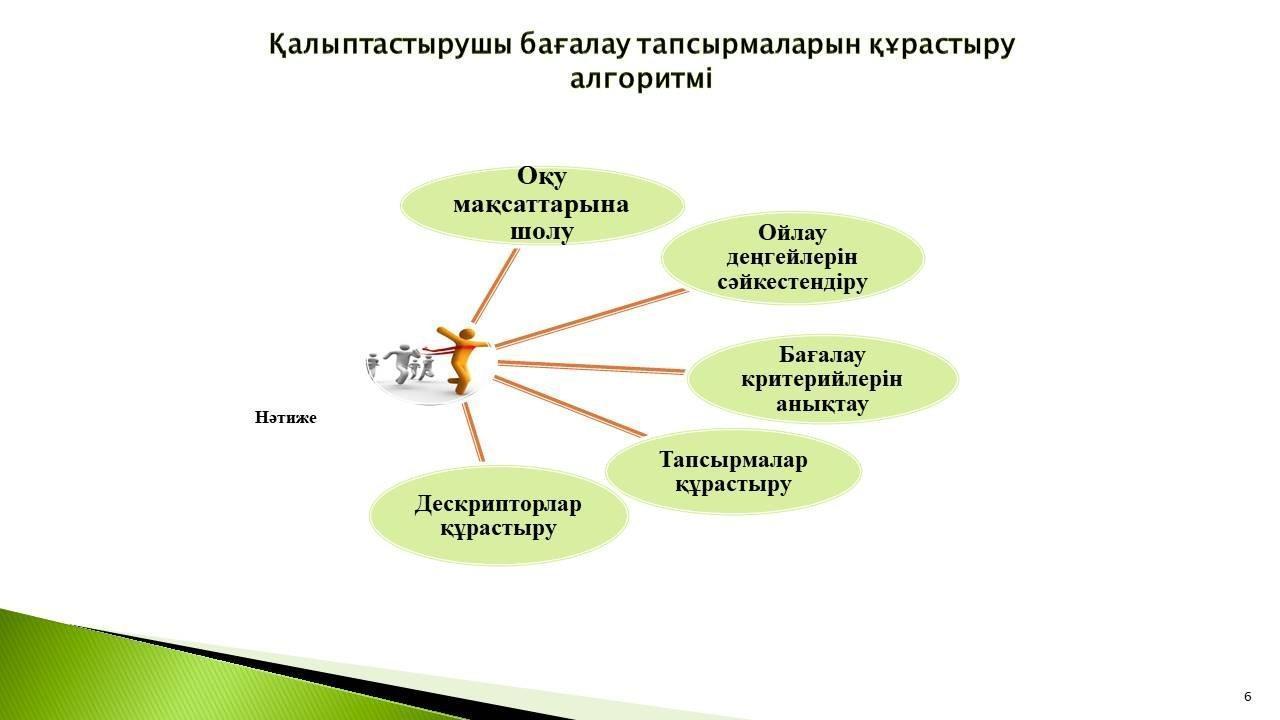 Қалыптастырушы бағалау тапсырмаларын құрастыру алгоритмі

Оқу мақсаттарына шолу

Ойлау деңгейлерін сәйкестендіру

Бағалау критерийлерін анықтау

Тапсырмалар құрастыру

Дескрипторлар құрастыру

Нәтиже

6